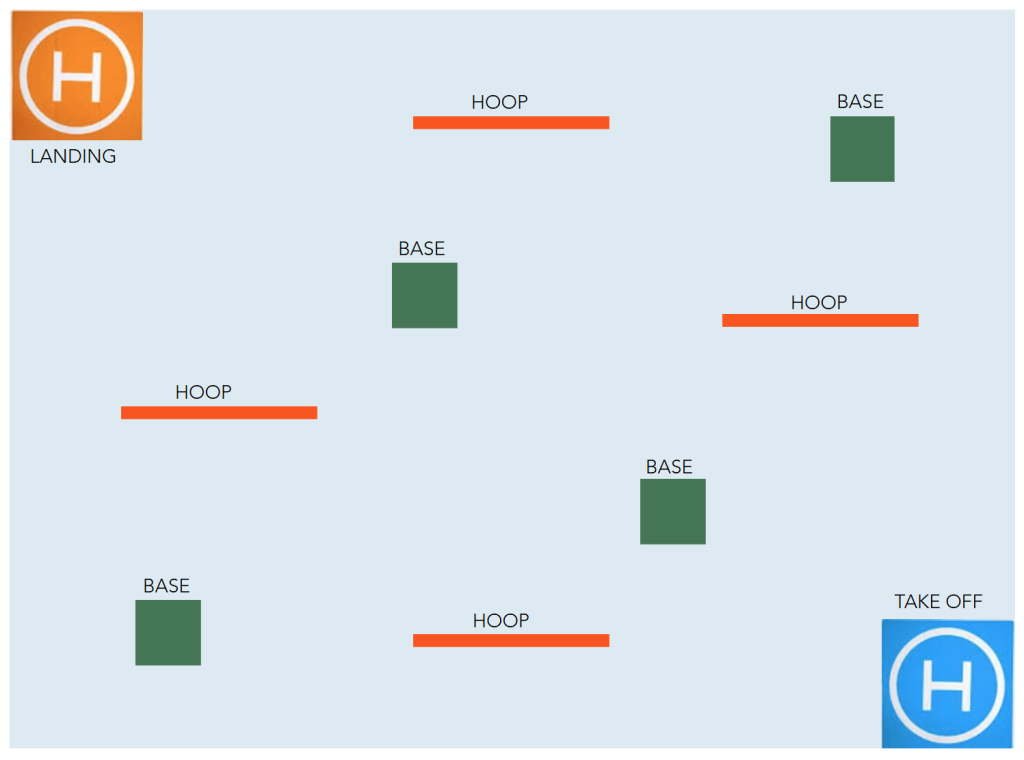 H
LANDING

HOOP

BASE

BASE

HOOP

HOOP

BASE

BASE

HOOP

TAKE OFF
H